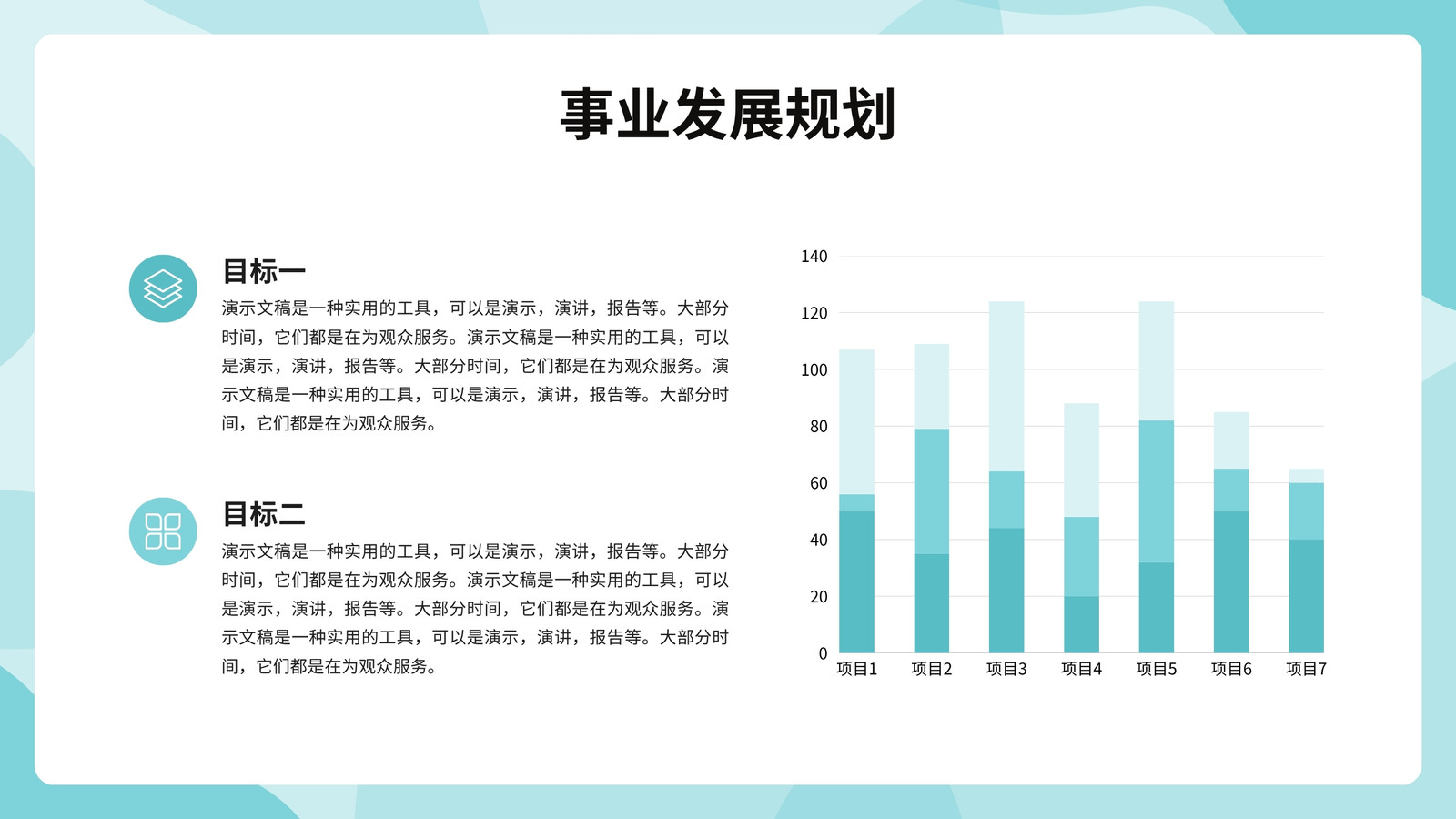 事业发展规划

目标一

演示文稿是一种实用的工具，可以是演示，演讲，报告等。大部分时间，它们都是在为观众服务。演示文稿是一种实用的工具，可以是演示，演讲，报告等。大部分时间，它们都是在为观众服务。演示文稿是一种实用的工具，可以是演示，演讲，报告等。大部分时间，它们都是在为观众服务。

目标二

演示文稿是一种实用的工具，可以是演示，演讲，报告等。大部分时间，它们都是在为观众服务。演示文稿是一种实用的工具，可以是演示，演讲，报告等。大部分时间，它们都是在为观众服务。演示文稿是一种实用的工具，可以是演示，演讲，报告等。大部分时间，它们都是在为观众服务。

140
120
100
80
60
40
20
0
项目1 项目2 项目3 项目4 项目5 项目6 项目7